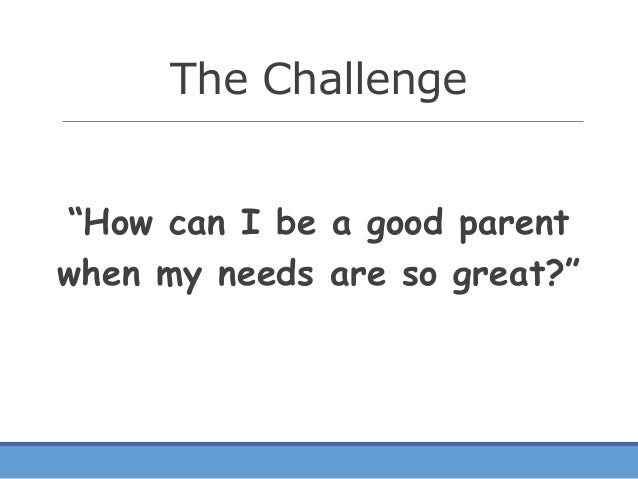 The Challenge

“How can I be a good parent when my needs are so great?”